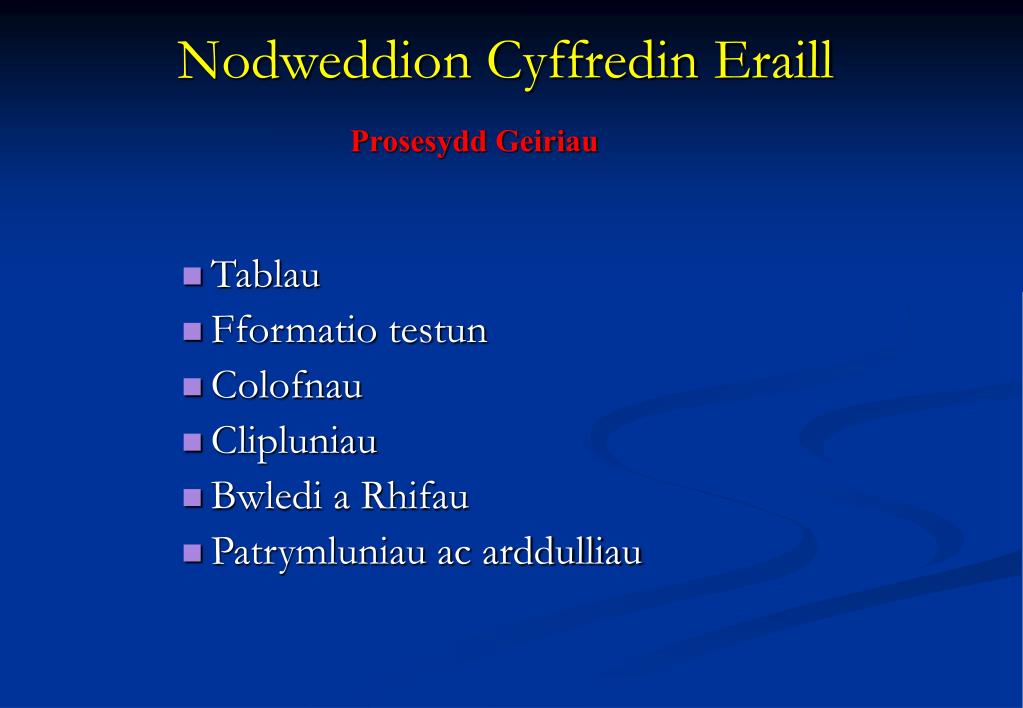 Nodweddion Cyffredin Eraill

Prosesydd Geiriau

- Tablau
- Fformatio testun
- Colofnau
- Clipluniau
- Bwledi a Rhifau
- Patrymluniau ac arddulliau